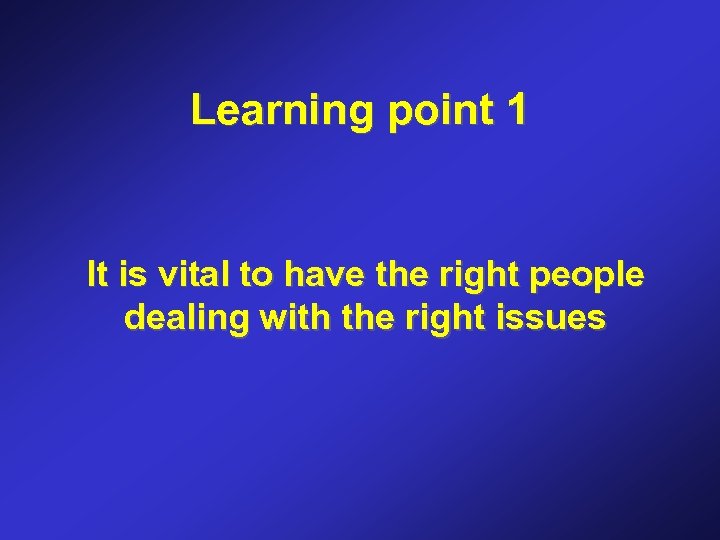 Learning point 1

It is vital to have the right people dealing with the right issues